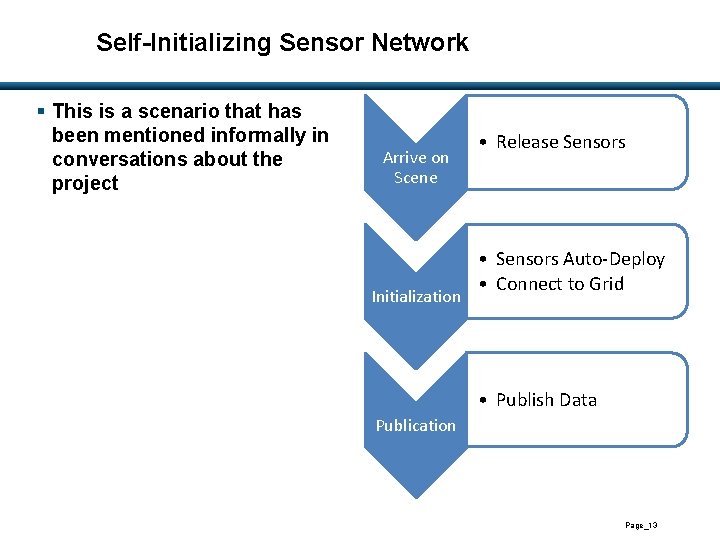 Self-Initializing Sensor Network

▪ This is a scenario that has been mentioned informally in conversations about the project

Arrive on Scene

• Release Sensors

Initialization

• Sensors Auto-Deploy
• Connect to Grid

Publication

• Publish Data

Page_13